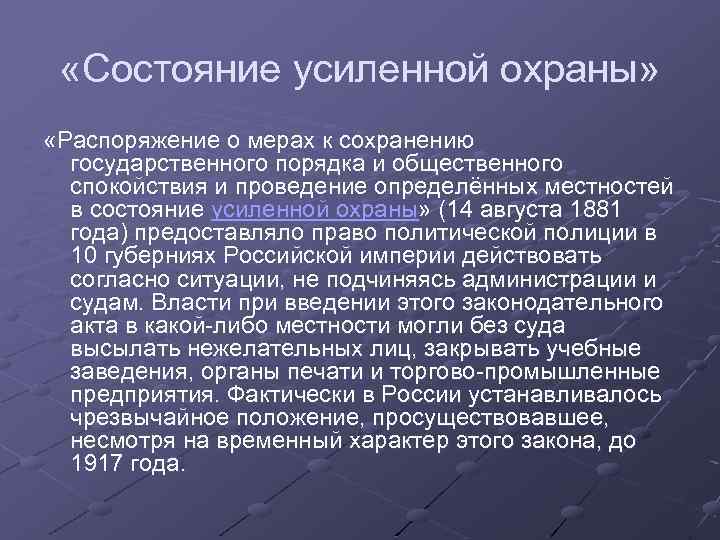 «Состояние усиленной охраны»

«Распоряжение о мерах к сохранению государственного порядка и общественного спокойствия и проведение определённых местностей в состояние усиленной охраны» (14 августа 1881 года) предоставляло право политической полиции в 10 губерниях Российской империи действовать согласно ситуации, не подчиняясь администрации и судам. Власти при введении этого законодательного акта в какой-либо местности могли без суда высылать нежелательных лиц, закрывать учебные заведения, органы печати и торгово-промышленные предприятия. Фактически в России устанавливалось чрезвычайное положение, просуществовавшее, несмотря на временный характер этого закона, до 1917 года.